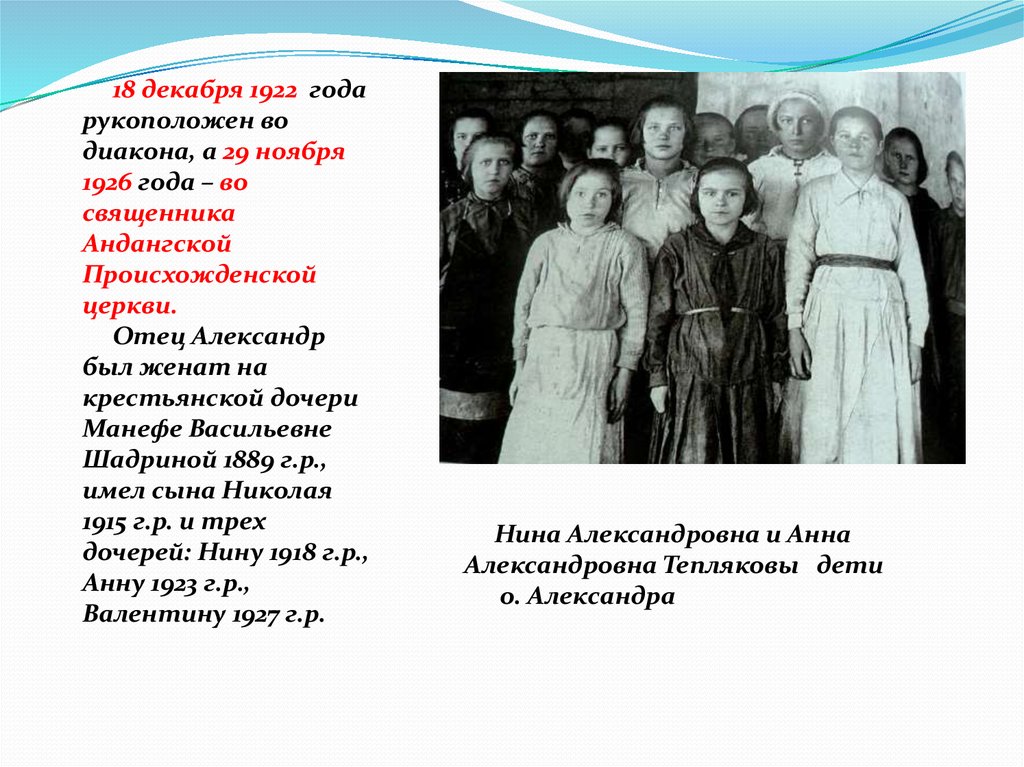 18 декабря 1922 года рукоположен во диакона, а 29 ноября 1926 года – во священника Андангской Происхожденской церкви.

Отец Александр был женат на крестьянской дочери Манефе Васильевне Шадриной 1889 г.р., имел сына Николая 1915 г.р. и трех дочерей: Нину 1918 г.р., Анну 1923 г.р., Валентину 1927 г.р.

Нина Александровна и Анна Александровна Тепляковы дети о. Александра